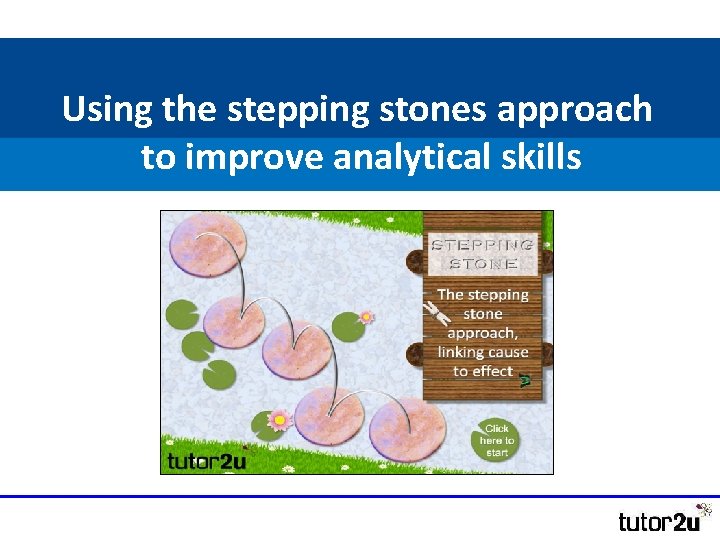 Using the stepping stones approach to improve analytical skills

STEPPING STONE

The stepping stone approach, linking cause to effect

Click here to start

tutor2u

tutor2u